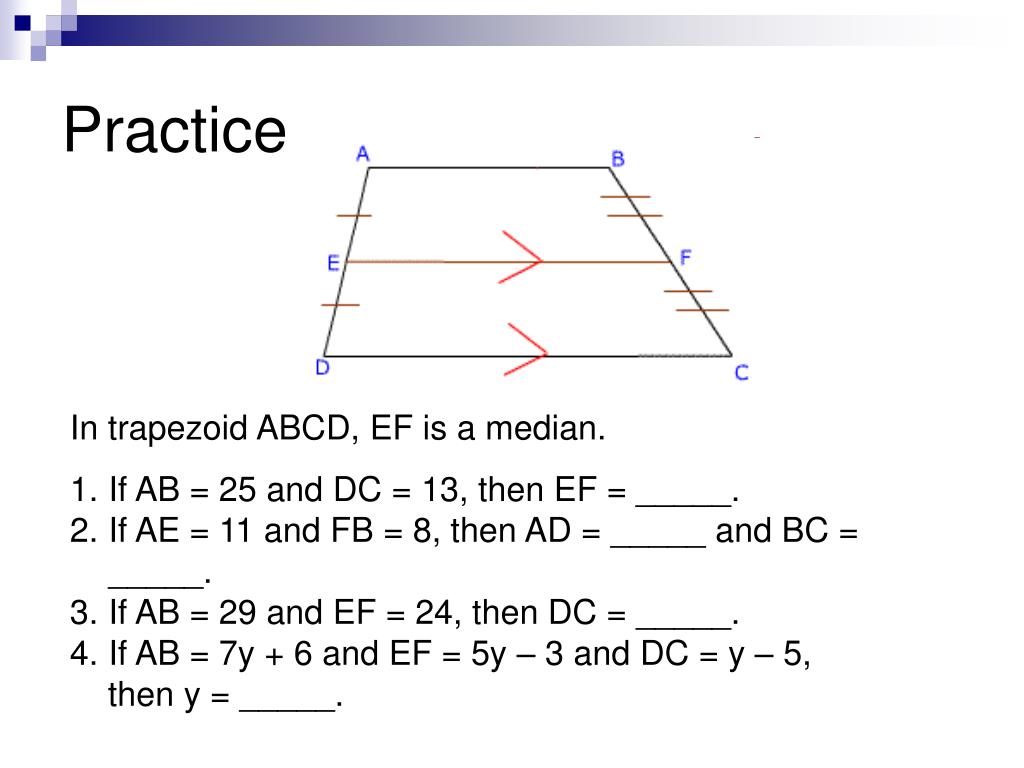 Practice

A B E F D C

In trapezoid ABCD, EF is a median.

1. If AB = 25 and DC = 13, then EF = _____.
2. If AE = 11 and FB = 8, then AD = _____ and BC = _____.
3. If AB = 29 and EF = 24, then DC = _____.
4. If AB = 7y + 6 and EF = 5y – 3 and DC = y – 5, then y = _____.